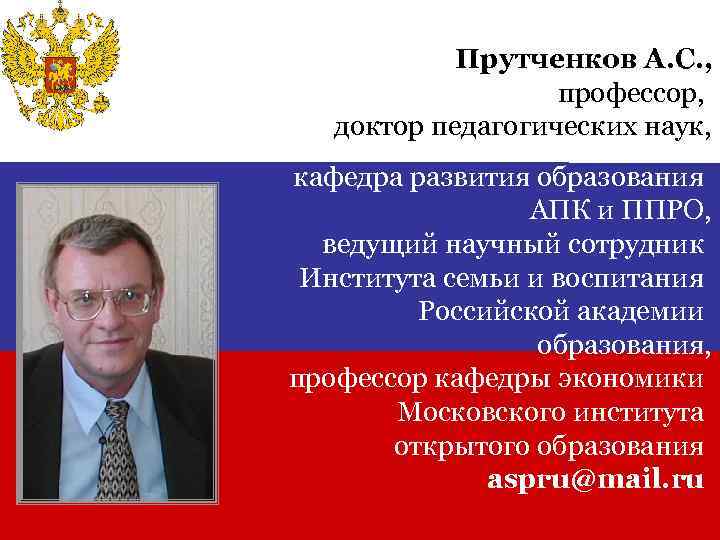 Прутченков А.С.,
профессор,
доктор педагогических наук,
кафедра развития образования АПК и ППРО,
ведущий научный сотрудник Института семьи и воспитания Российской академии образования,
профессор кафедры экономики Московского института открытого образования
aspru@mail.ru